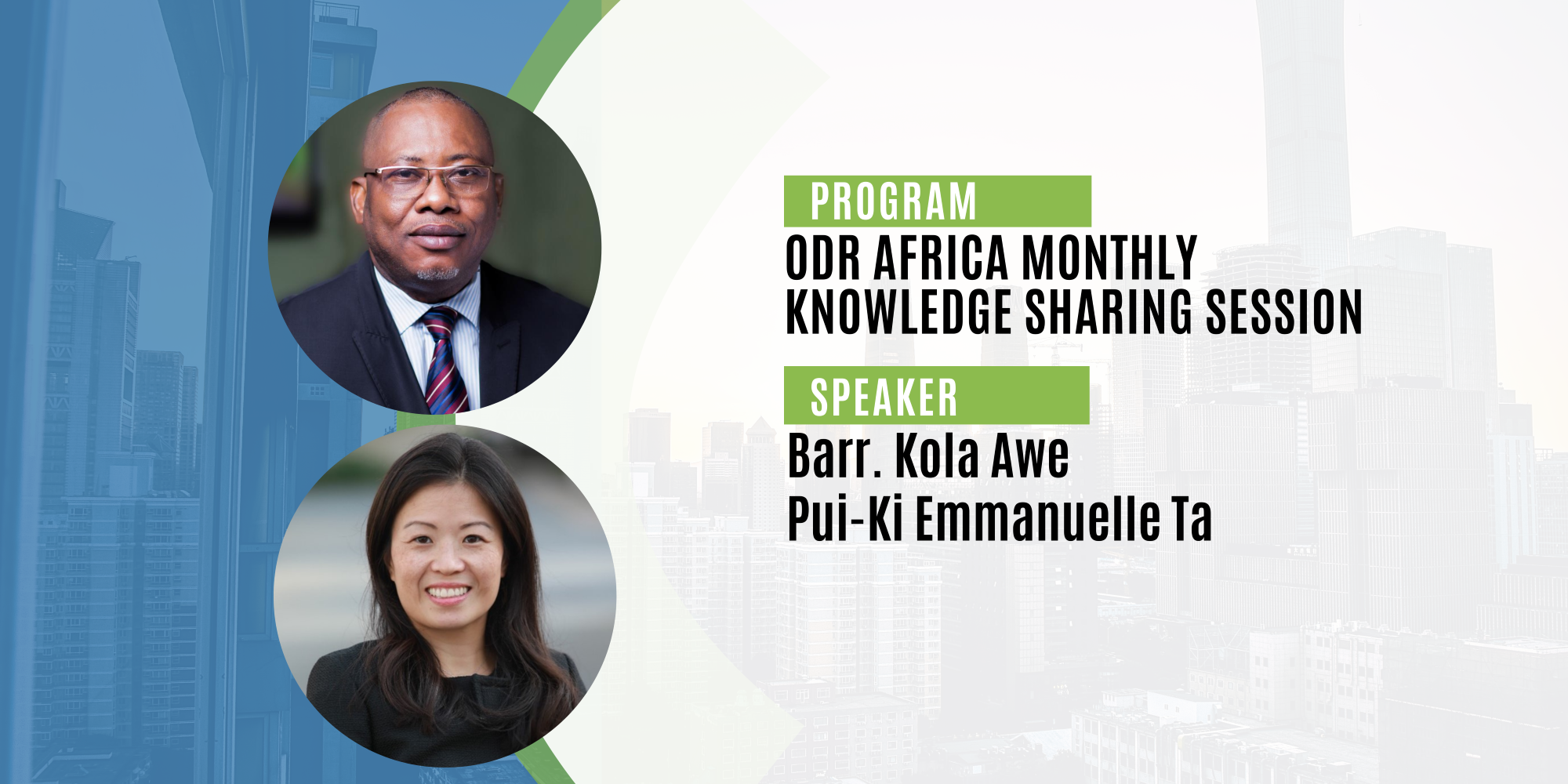 PROGRAM

ODR AFRICA MONTHLY KNOWLEDGE SHARING SESSION

SPEAKER

Barr. Kola Awe
Pui-Ki Emmanuelle Ta